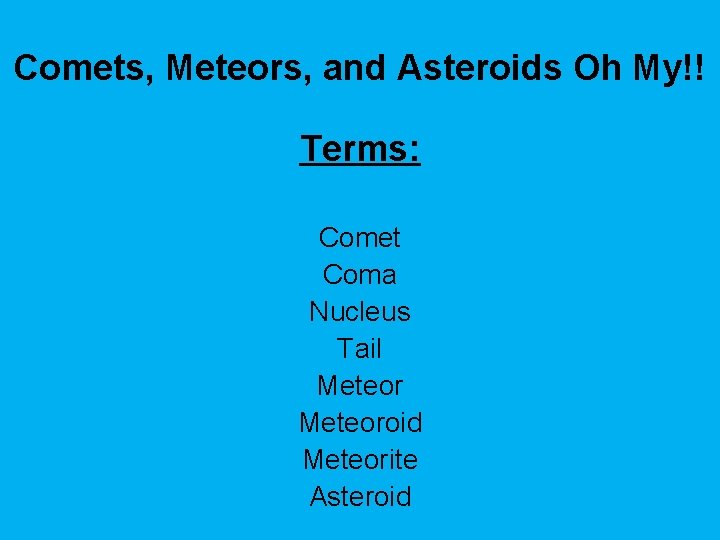 Comets, Meteors, and Asteroids Oh My!!

Terms:

Comet
Coma
Nucleus
Tail
Meteor
Meteoroid
Meteorite
Asteroid